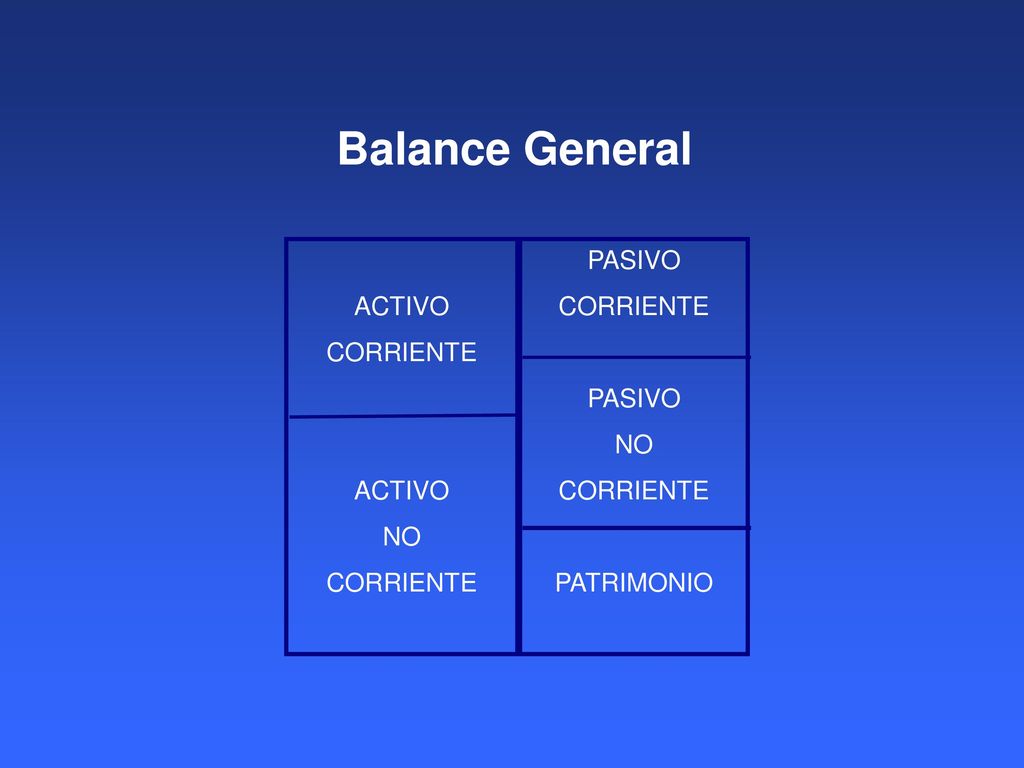 Balance General

ACTIVO CORRIENTE

ACTIVO NO CORRIENTE

PASIVO CORRIENTE

PASIVO NO CORRIENTE

PATRIMONIO